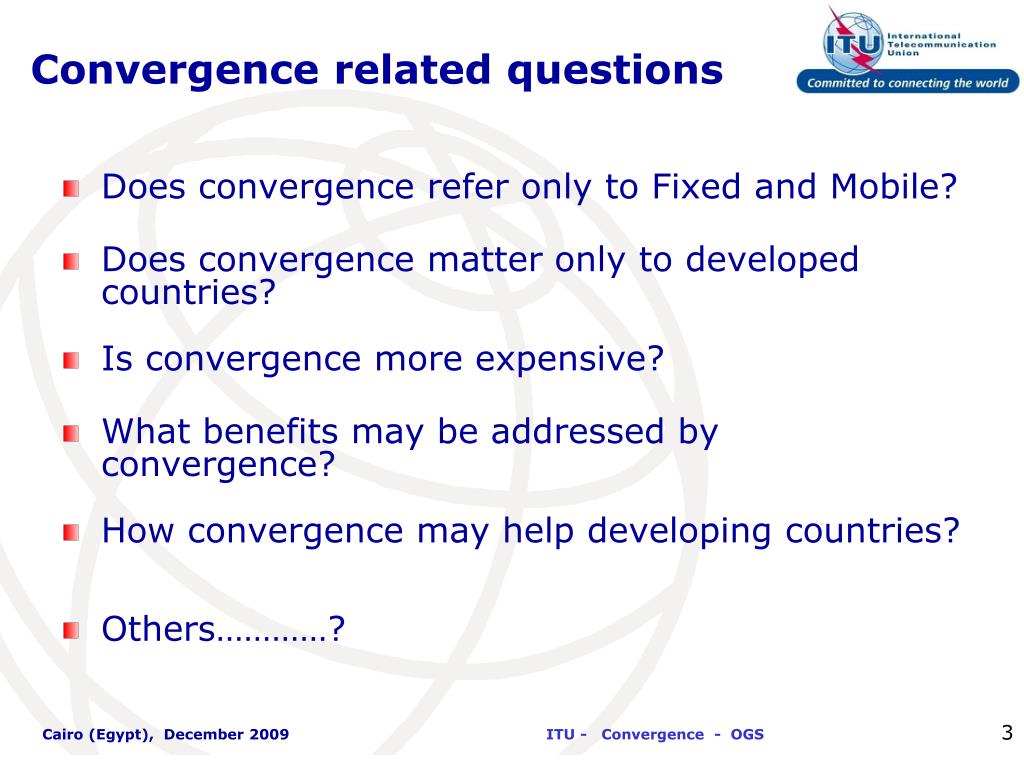 Convergence related questions

ITU International Telecommunication Union
Committed to connecting the world

Does convergence refer only to Fixed and Mobile?

Does convergence matter only to developed countries?

Is convergence more expensive?

What benefits may be addressed by convergence?

How convergence may help developing countries?

Others…………?

Cairo (Egypt), December 2009

ITU - Convergence - OGS

3